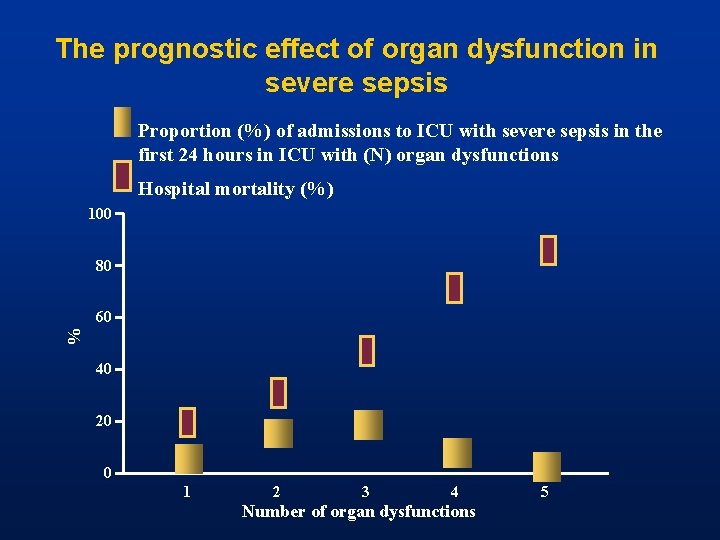 The prognostic effect of organ dysfunction in severe sepsis

Proportion (%) of admissions to ICU with severe sepsis in the first 24 hours in ICU with (N) organ dysfunctions

Hospital mortality (%)

100
80
60
40
20
0
%

1
2
3
4
5
Number of organ dysfunctions